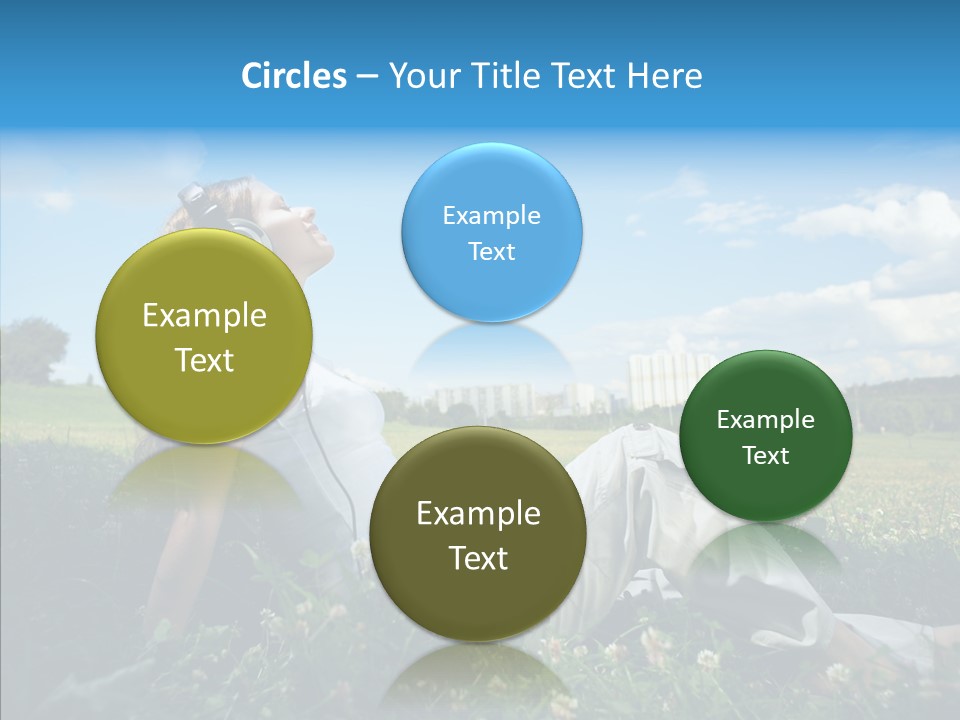 Circles – Your Title Text Here

Example Text

Example Text

Example Text

Example Text